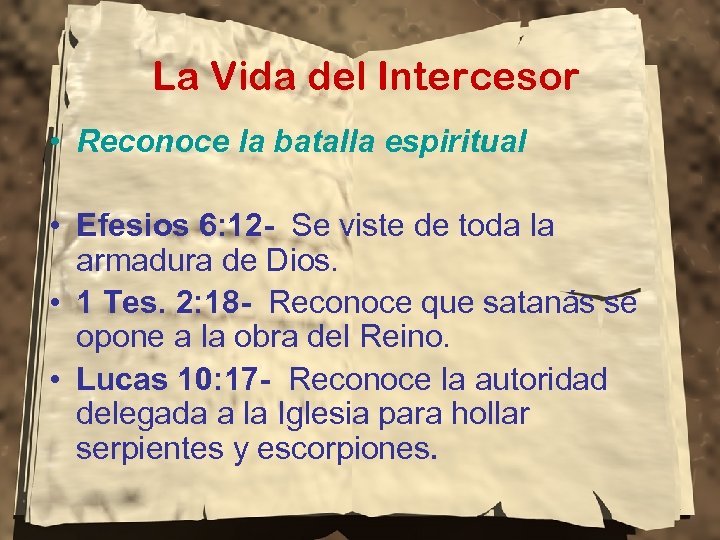 La Vida del Intercesor

• Reconoce la batalla espiritual

• Efesios 6:12- Se viste de toda la armadura de Dios.
• 1 Tes. 2:18- Reconoce que satanás se opone a la obra del Reino.
• Lucas 10:17- Reconoce la autoridad delegada a la Iglesia para hollar serpientes y escorpiones.